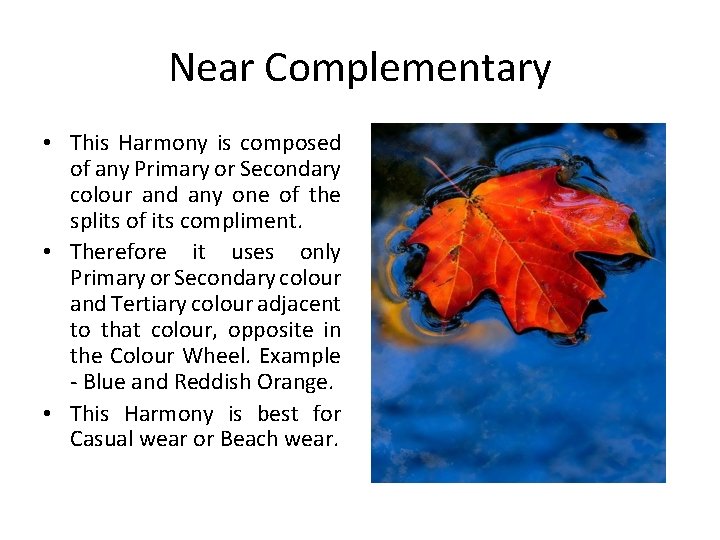 Near Complementary

• This Harmony is composed of any Primary or Secondary colour and any one of the splits of its compliment.
• Therefore it uses only Primary or Secondary colour and Tertiary colour adjacent to that colour, opposite in the Colour Wheel. Example - Blue and Reddish Orange.
• This Harmony is best for Casual wear or Beach wear.